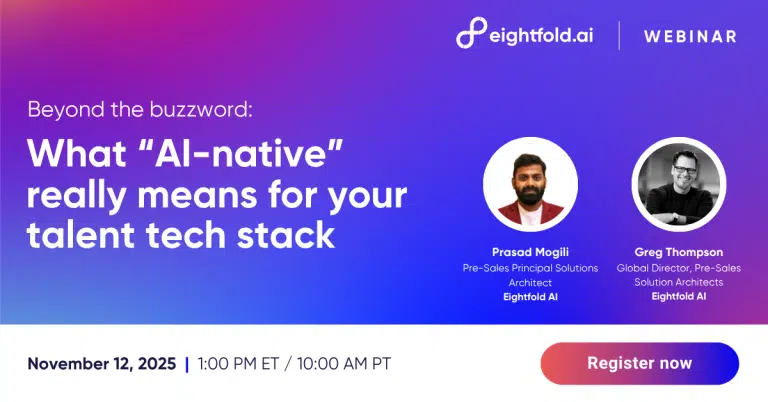 eightfold.ai | WEBINAR

Beyond the buzzword:

What “AI-native” really means for your talent tech stack

Prasad Mogili
Pre-Sales Principal Solutions Architect
Eightfold AI

Greg Thompson
Global Director, Pre-Sales Solution Architects
Eightfold AI

November 12, 2025 | 1:00 PM ET / 10:00 AM PT

Register now